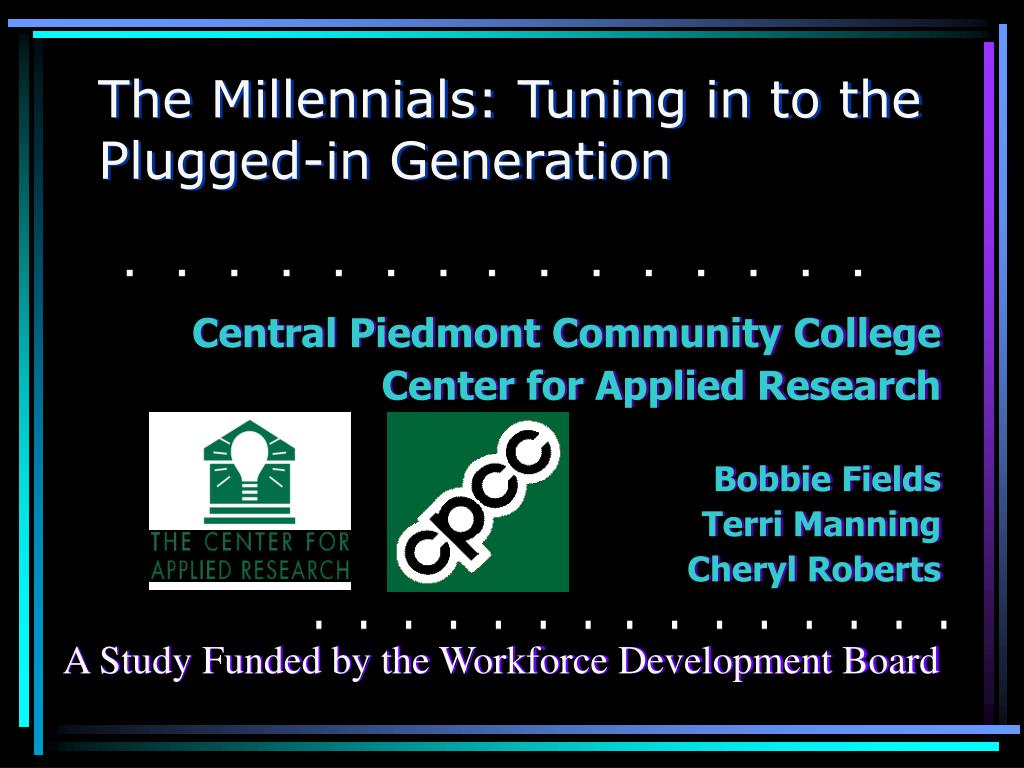 The Millennials: Tuning in to the Plugged-in Generation

Central Piedmont Community College
Center for Applied Research

THE CENTER FOR APPLIED RESEARCH

cpcc

Bobbie Fields
Terri Manning
Cheryl Roberts

A Study Funded by the Workforce Development Board